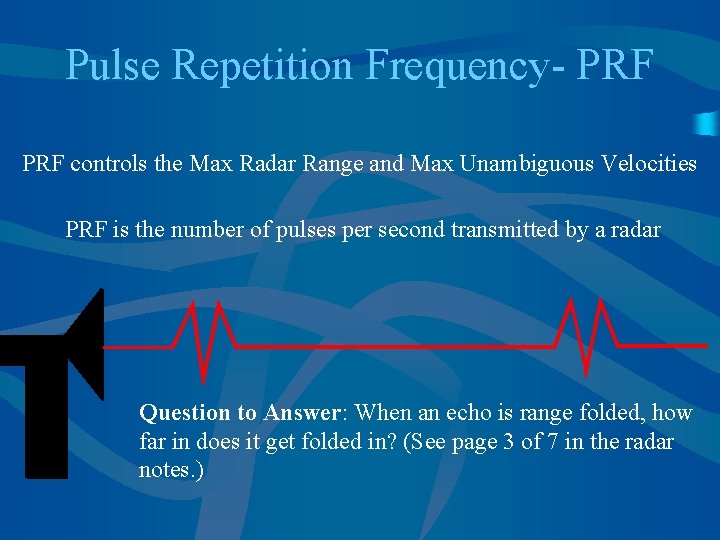 Pulse Repetition Frequency- PRF

PRF controls the Max Radar Range and Max Unambiguous Velocities

PRF is the number of pulses per second transmitted by a radar

Question to Answer: When an echo is range folded, how far in does it get folded in? (See page 3 of 7 in the radar notes.)